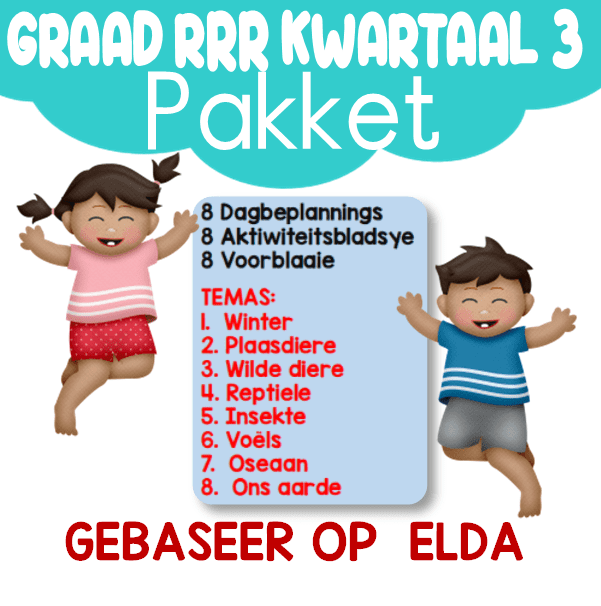 GRAAD RRR KWARTAAL 3
Pakket

8 Dagbeplannings
8 Aktiwiteitsbladsye
8 Voorblaaie

TEMAS:
1. Winter
2. Plaasdiere
3. Wilde diere
4. Reptiele
5. Insekte
6. Voëls
7. Oseaan
8. Ons aarde

GEBASEER OP ELDA